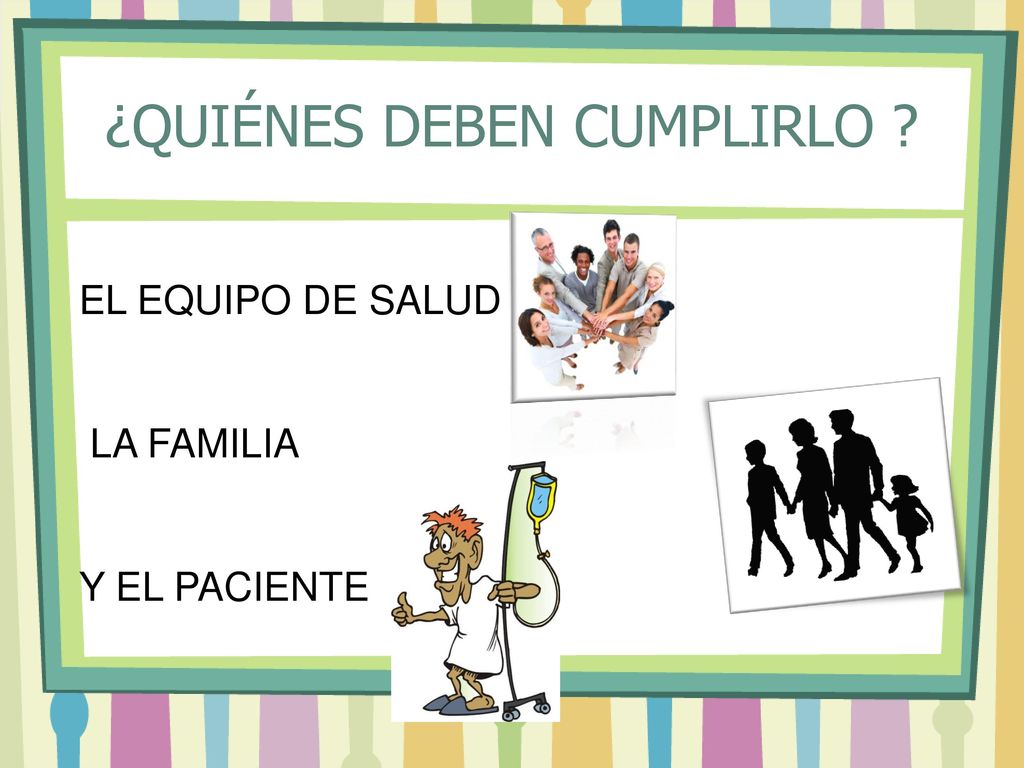 ¿QUIÉNES DEBEN CUMPLIRLO ?

EL EQUIPO DE SALUD

LA FAMILIA

Y EL PACIENTE